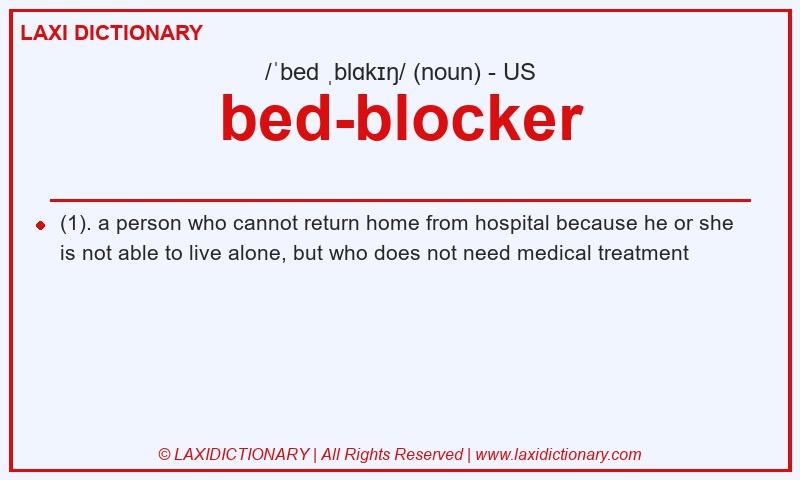 LAXI DICTIONARY

/ˈbed ˌblɑkɪŋ/ (noun) - US

bed-blocker

(1). a person who cannot return home from hospital because he or she is not able to live alone, but who does not need medical treatment

© LAXIDICTIONARY | All Rights Reserved | www.laxidictionary.com